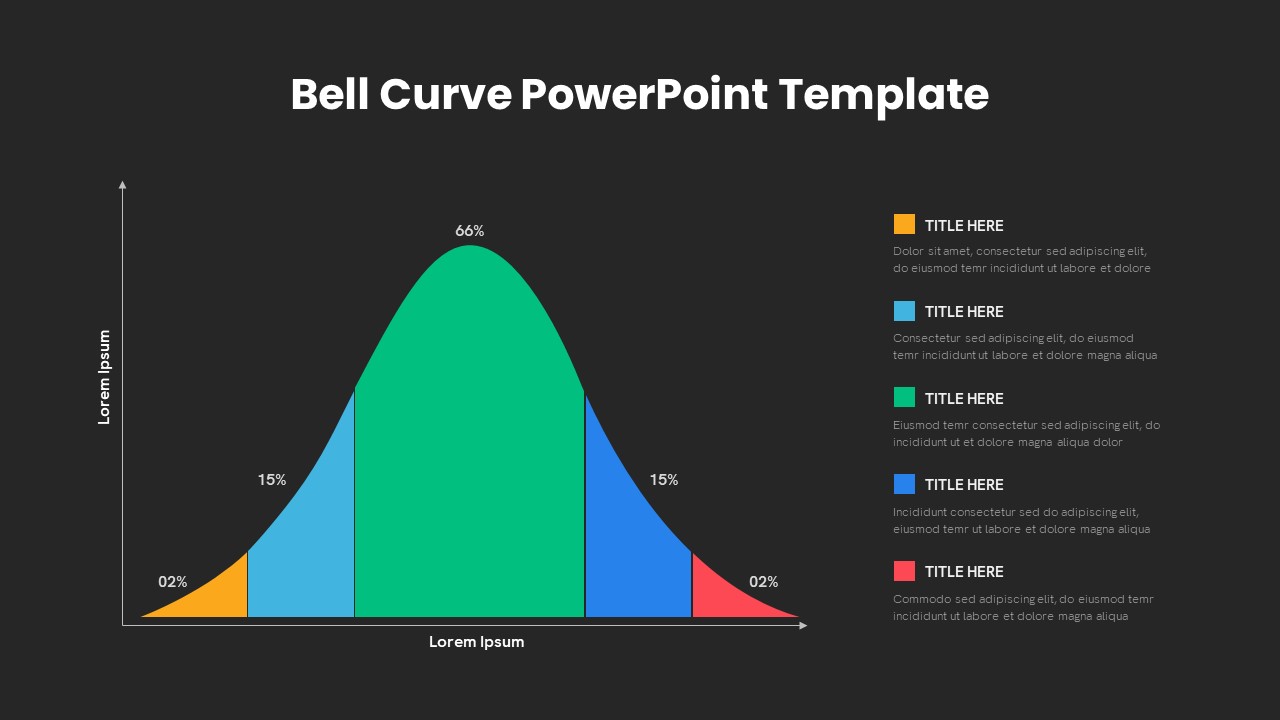 Bell Curve PowerPoint Template

Lorem Ipsum

66%

15%

15%

02%

02%

Lorem Ipsum

TITLE HERE

Dolor sit amet, consectetur sed adipiscing elit, do eiusmod temr incididunt ut labore et dolore

TITLE HERE

Consectetur sed adipiscing elit, do eiusmod temr incididunt ut labore et dolore magna aliqua

TITLE HERE

Eiusmod temr consectetur sed adipiscing elit, do incididunt ut et dolore magna aliqua dolor

TITLE HERE

Incididunt consectetur sed do adipiscing elit, eiusmod temr ut labore et dolore magna aliqua

TITLE HERE

Commodo sed adipiscing elit, do eiusmod temr incididunt ut labore et dolore magna aliqua